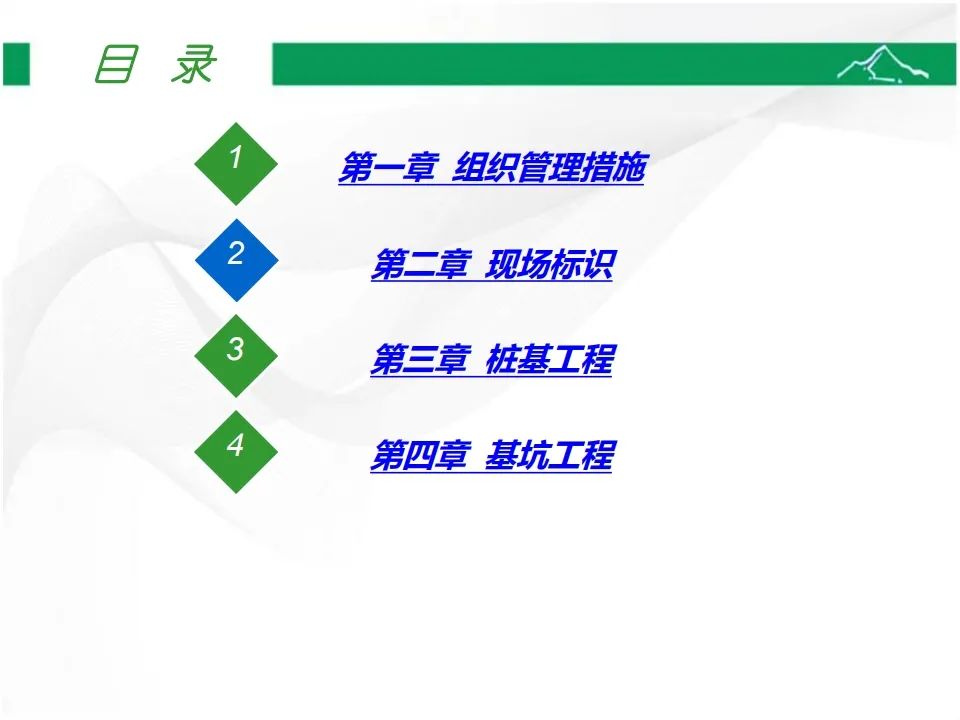 目 录

1 第一章 组织管理措施

2 第二章 现场标识

3 第三章 桩基工程

4 第四章 基坑工程